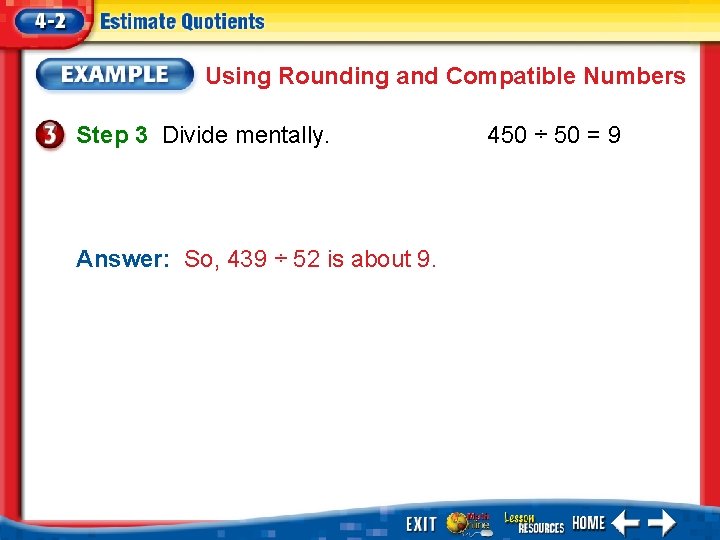 4-2 Estimate Quotients

EXAMPLE Using Rounding and Compatible Numbers

3 Step 3 Divide mentally. $450 \div 50 = 9$

Answer: So, $439 \div 52$ is about 9.

EXIT Math Online Lesson RESOURCES HOME